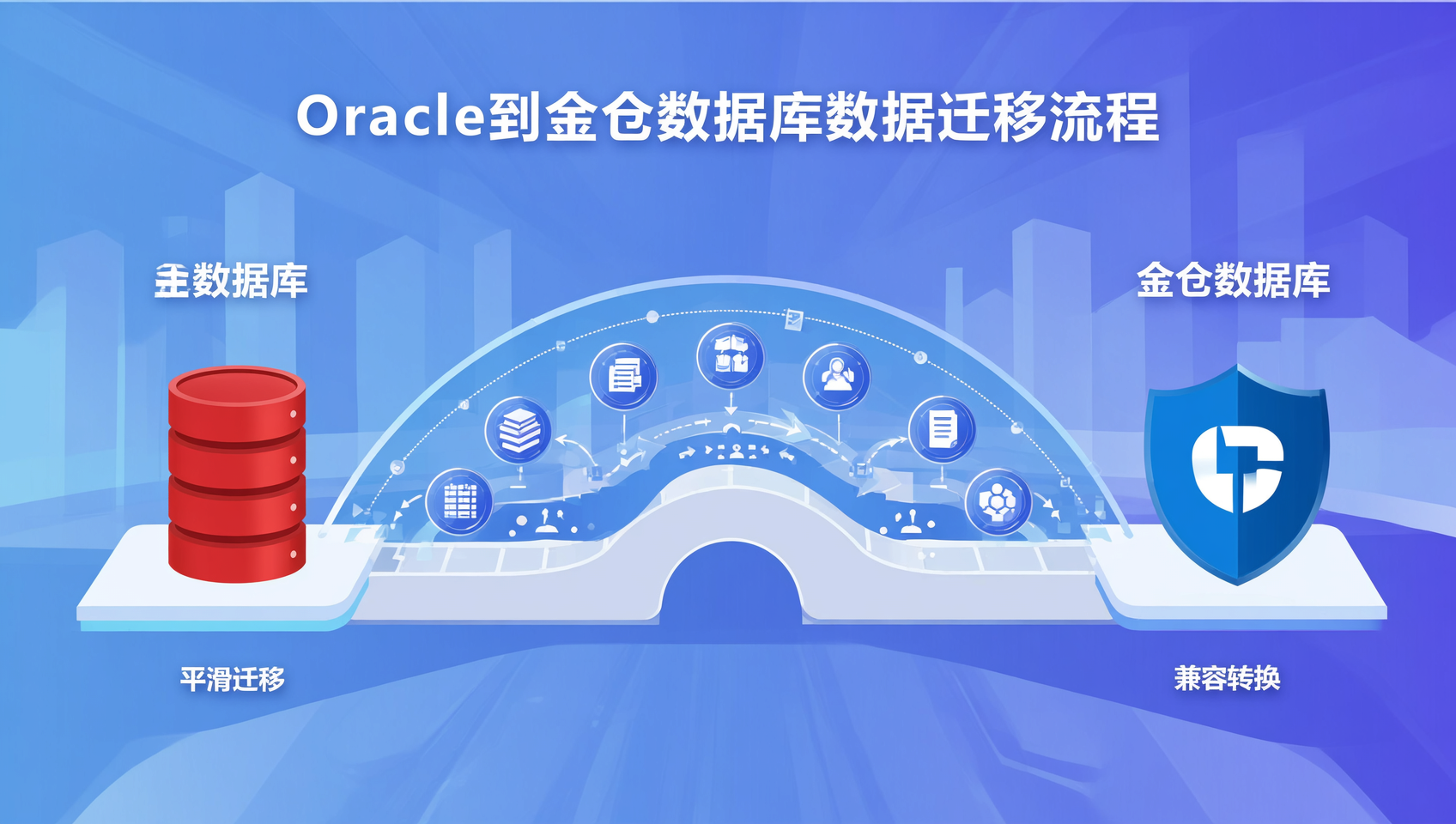 Oracle到金仓数据库数据迁移流程

主数据库

金仓数据库

平滑迁移

兼容转换